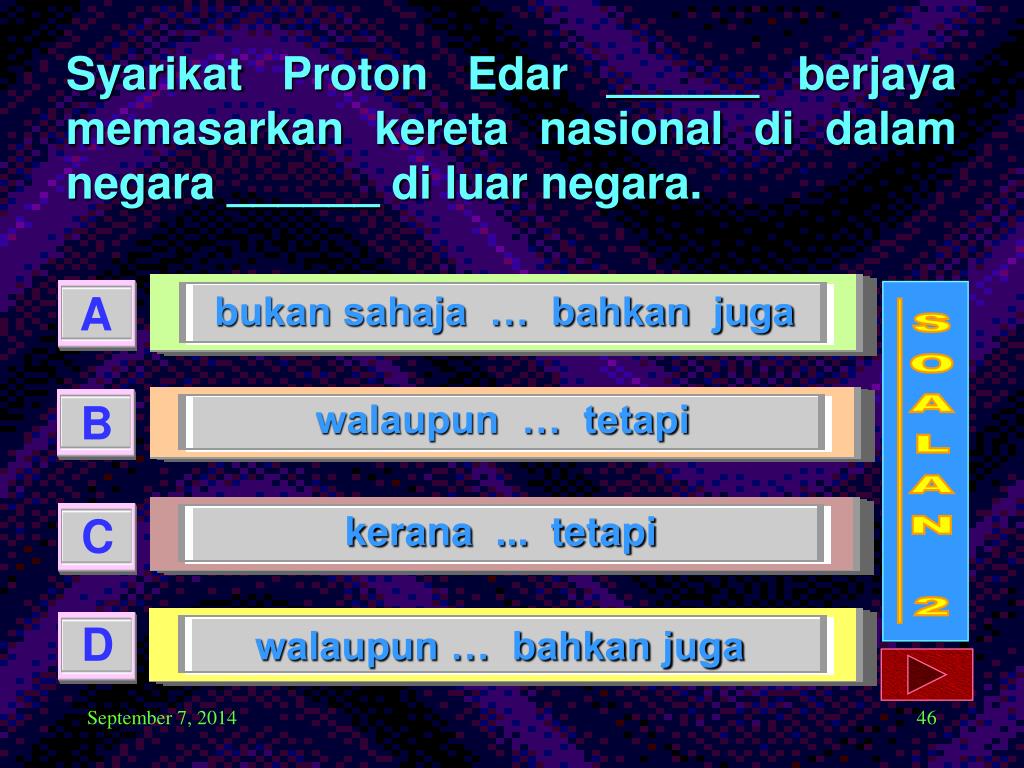 Syarikat Proton Edar ______ berjaya memasarkan kereta nasional di dalam negara ______ di luar negara.

A
bukan sahaja … bahkan juga

B
walaupun … tetapi

C
kerana ... tetapi

D
walaupun … bahkan juga

SOALAN 2

September 7, 2014

46